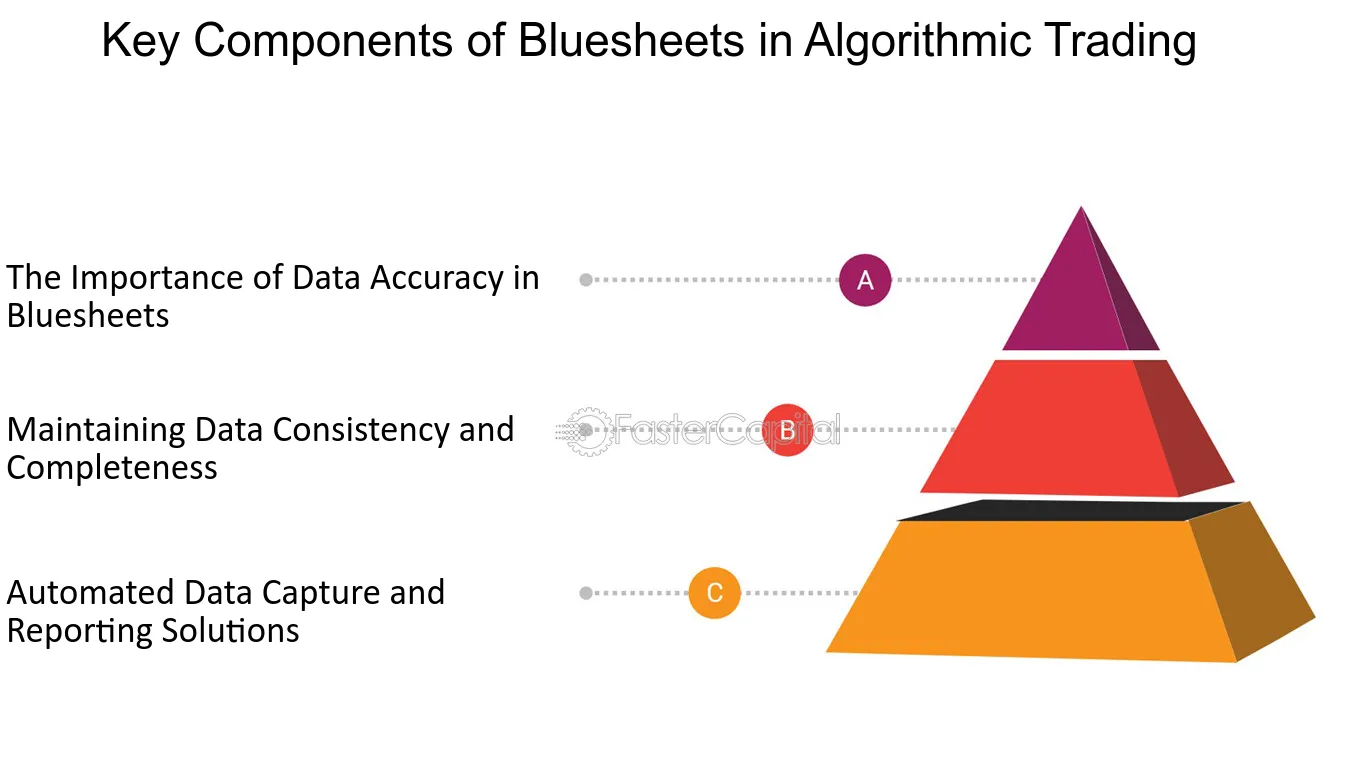 Key Components of Bluesheets in Algorithmic Trading

The Importance of Data Accuracy in Bluesheets

A

Maintaining Data Consistency and Completeness

FasterCapital

B

Automated Data Capture and Reporting Solutions

C